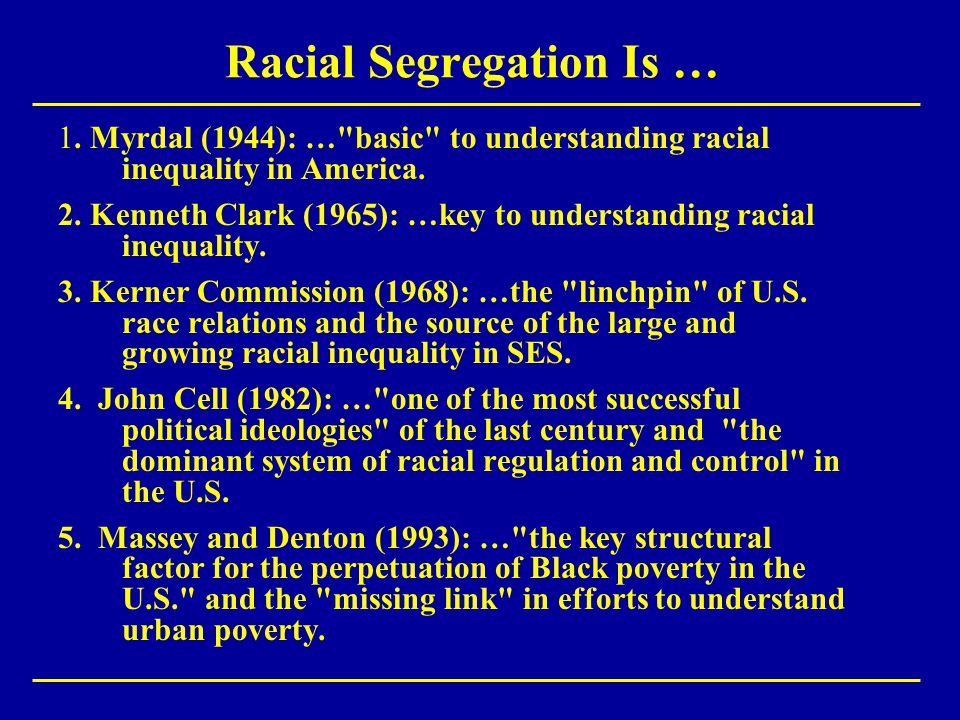 Racial Segregation Is …

1. Myrdal (1944): …"basic" to understanding racial inequality in America.

2. Kenneth Clark (1965): …key to understanding racial inequality.

3. Kerner Commission (1968): …the "linchpin" of U.S. race relations and the source of the large and growing racial inequality in SES.

4. John Cell (1982): …"one of the most successful political ideologies" of the last century and "the dominant system of racial regulation and control" in the U.S.

5. Massey and Denton (1993): …"the key structural factor for the perpetuation of Black poverty in the U.S." and the "missing link" in efforts to understand urban poverty.